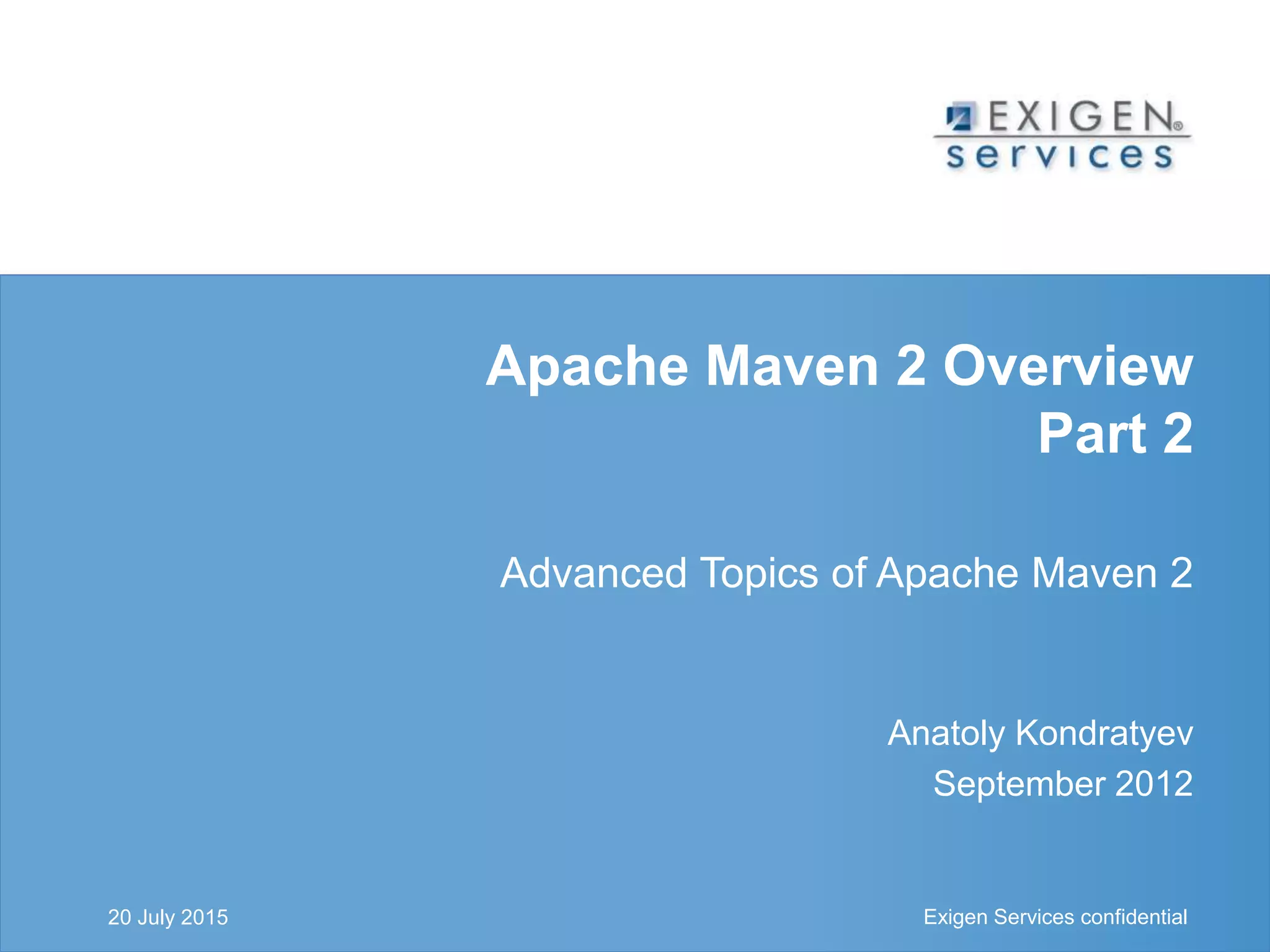 EXIGEN®
services

Apache Maven 2 Overview
Part 2

Advanced Topics of Apache Maven 2

Anatoly Kondratyev
September 2012

20 July 2015

Exigen Services confidential